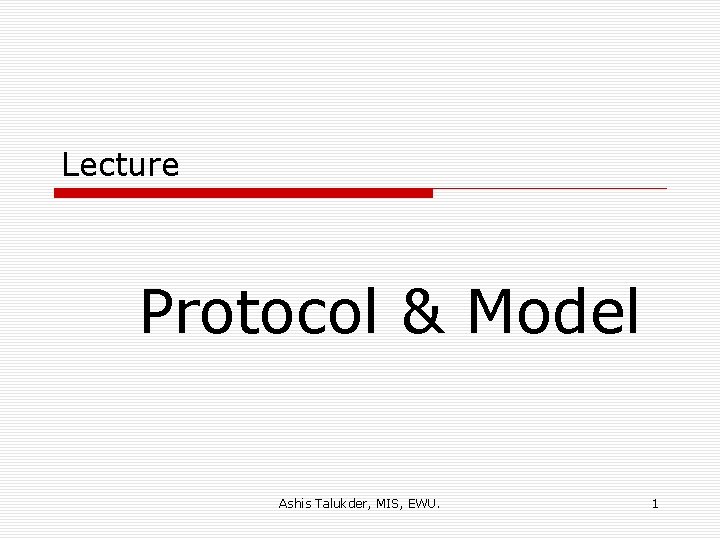 Lecture

Protocol & Model

Ashis Talukder, MIS, EWU.

1